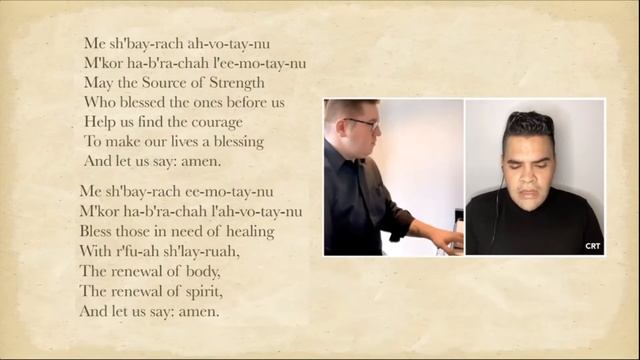 Me sh'bay-rach ah-vo-tay-nu
M'kor ha-b'ra-chah l'ee-mo-tay-nu
May the Source of Strength
Who blessed the ones before us
Help us find the courage
To make our lives a blessing
And let us say: amen.

Me sh'bay-rach ee-mo-tay-nu
M'kor ha-b'ra-chah l'ah-vo-tay-nu
Bless those in need of healing
With r'fu-ah sh'lay-ruah,
The renewal of body,
The renewal of spirit,
And let us say: amen.

CRT